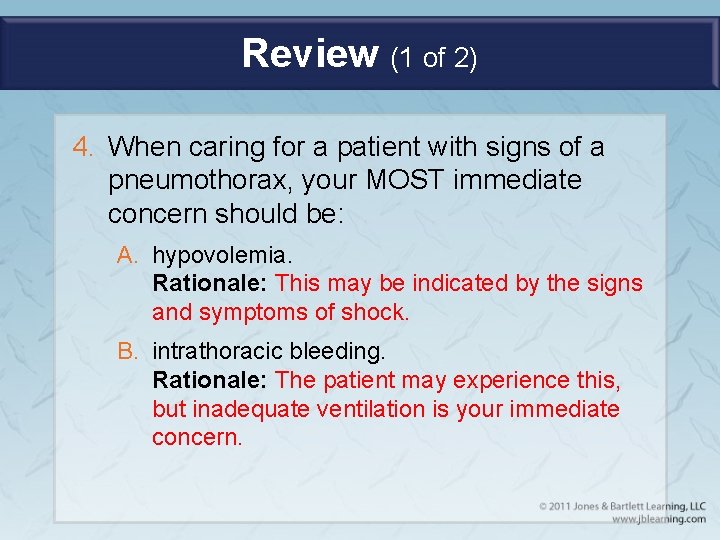 Review (1 of 2)

4. When caring for a patient with signs of a pneumothorax, your MOST immediate concern should be:

A. hypovolemia.
Rationale: This may be indicated by the signs and symptoms of shock.

B. intrathoracic bleeding.
Rationale: The patient may experience this, but inadequate ventilation is your immediate concern.

© 2011 Jones & Bartlett Learning, LLC
www.jblearning.com